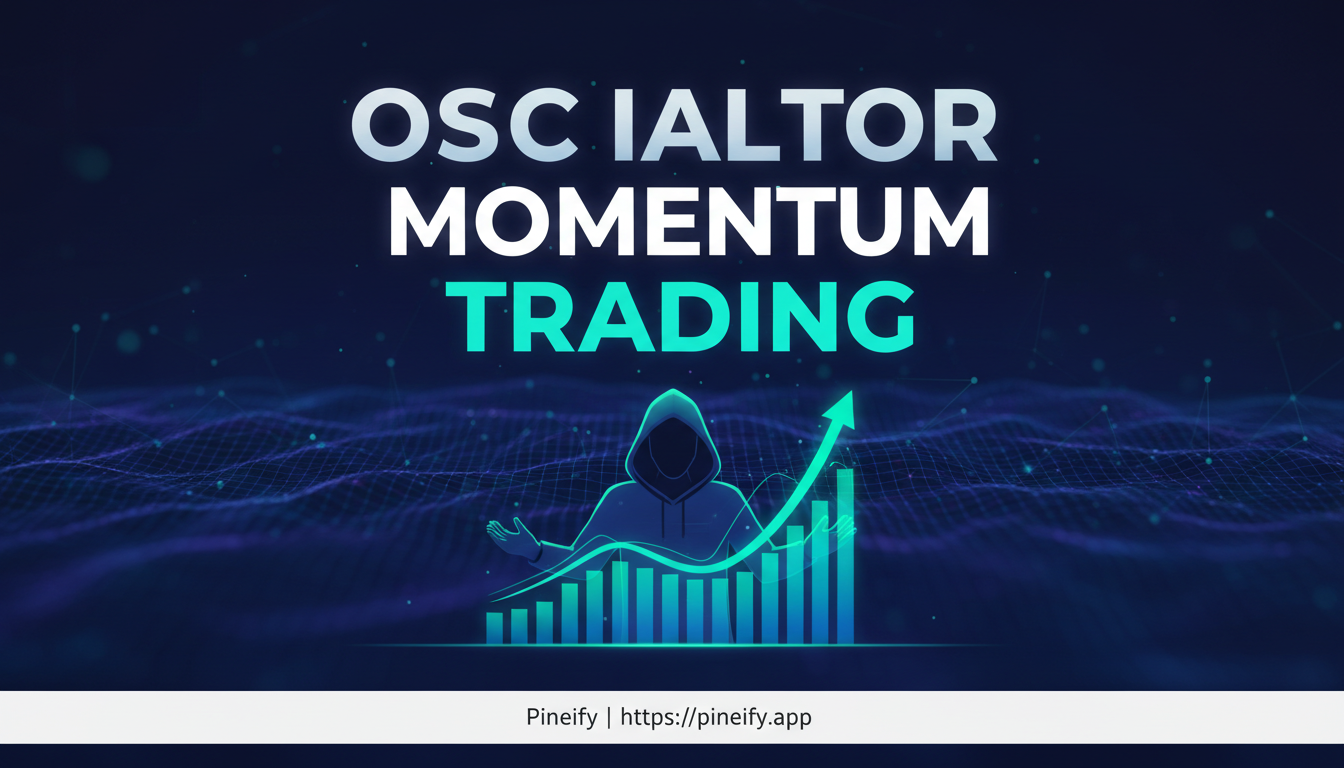 OSC IALTOR
MOMENTUM
TRADING

Pineify | https://pineify.app